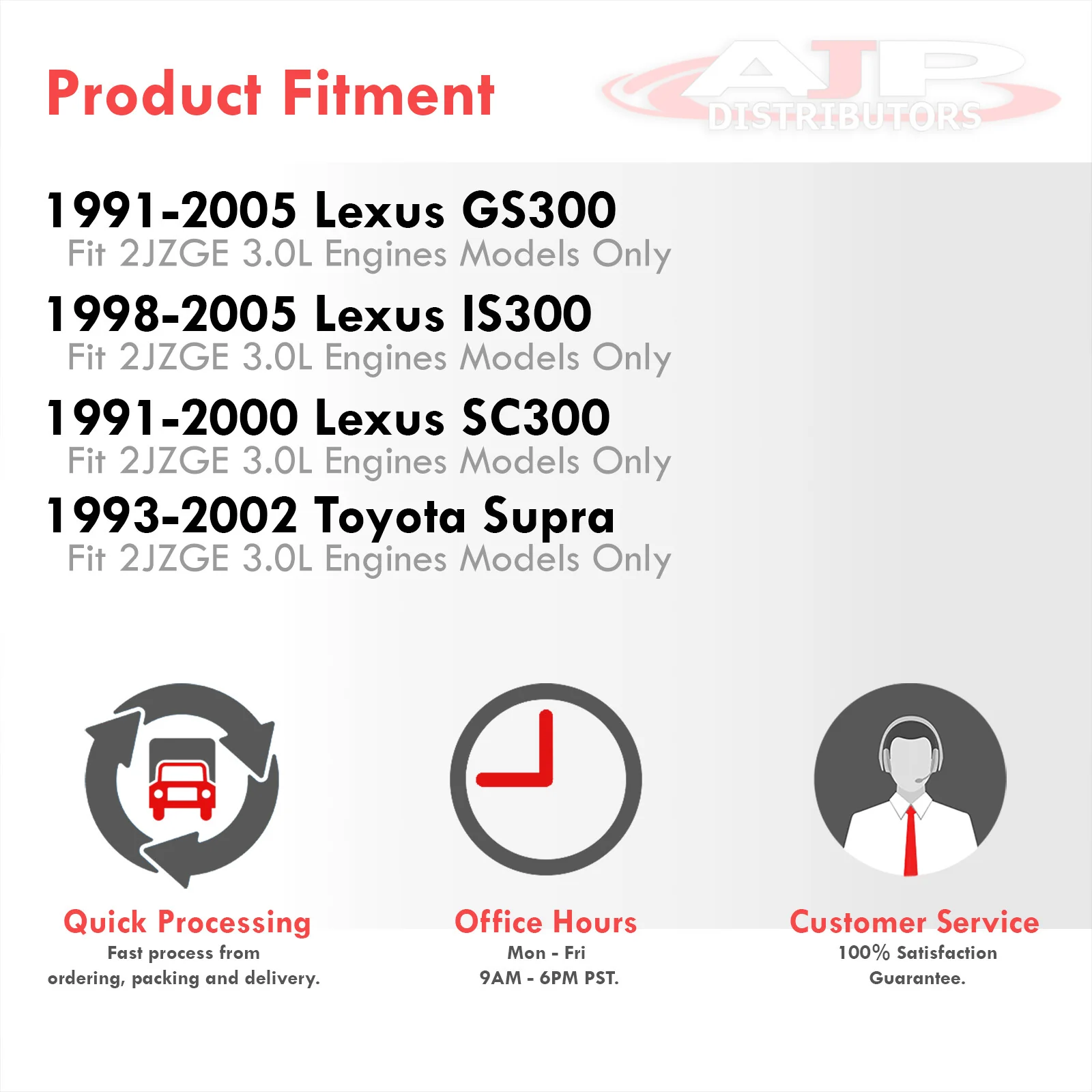 Product Fitment

AJP DISTRIBUTORS

1991-2005 Lexus GS300
Fit 2JZGE 3.0L Engines Models Only

1998-2005 Lexus IS300
Fit 2JZGE 3.0L Engines Models Only

1991-2000 Lexus SC300
Fit 2JZGE 3.0L Engines Models Only

1993-2002 Toyota Supra
Fit 2JZGE 3.0L Engines Models Only

Quick Processing
Fast process from ordering, packing and delivery.

Office Hours
Mon - Fri
9AM - 6PM PST.

Customer Service
100% Satisfaction Guarantee.